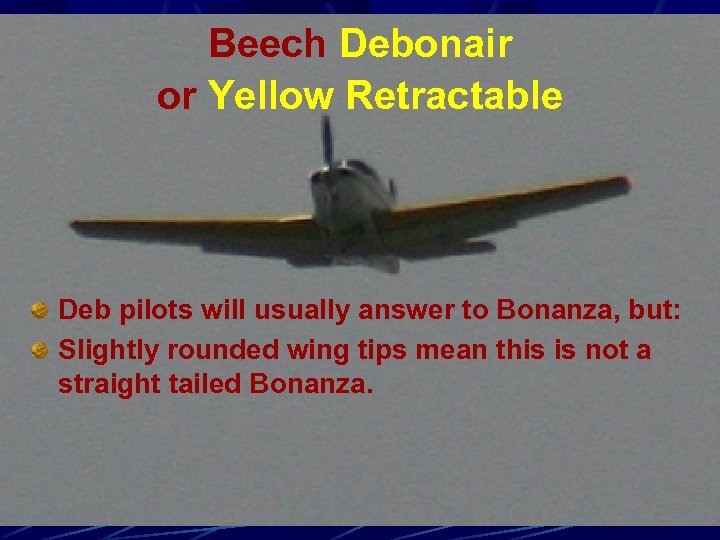 Beech Debonair
or Yellow Retractable

Deb pilots will usually answer to Bonanza, but:

Slightly rounded wing tips mean this is not a straight tailed Bonanza.